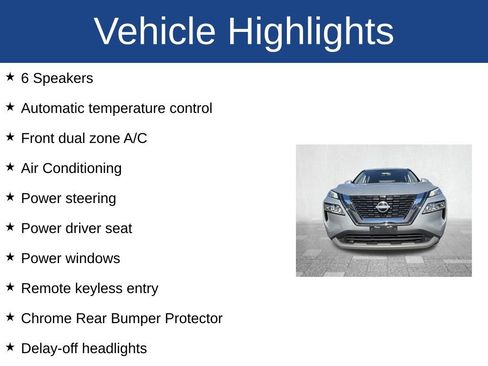 Vehicle Highlights

★ 6 Speakers

★ Automatic temperature control

★ Front dual zone A/C

★ Air Conditioning

★ Power steering

★ Power driver seat

★ Power windows

★ Remote keyless entry

★ Chrome Rear Bumper Protector

★ Delay-off headlights